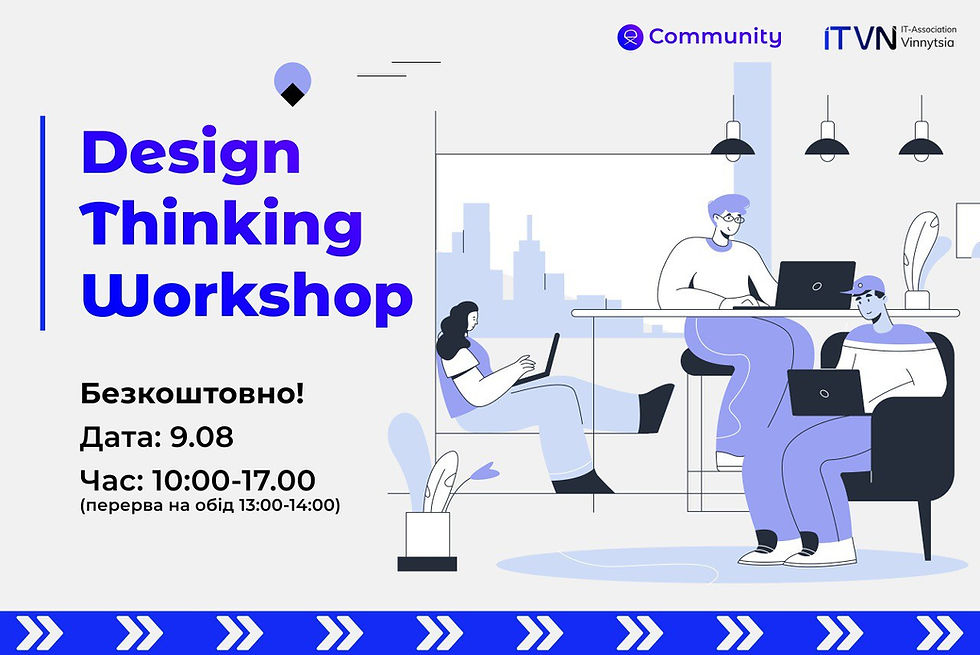 Community

iTVN IT-Association Vinnytsia

Design Thinking Workshop

Безкоштовно!

Дата: 9.08

Час: 10:00-17.00
(перерва на обід 13:00-14:00)